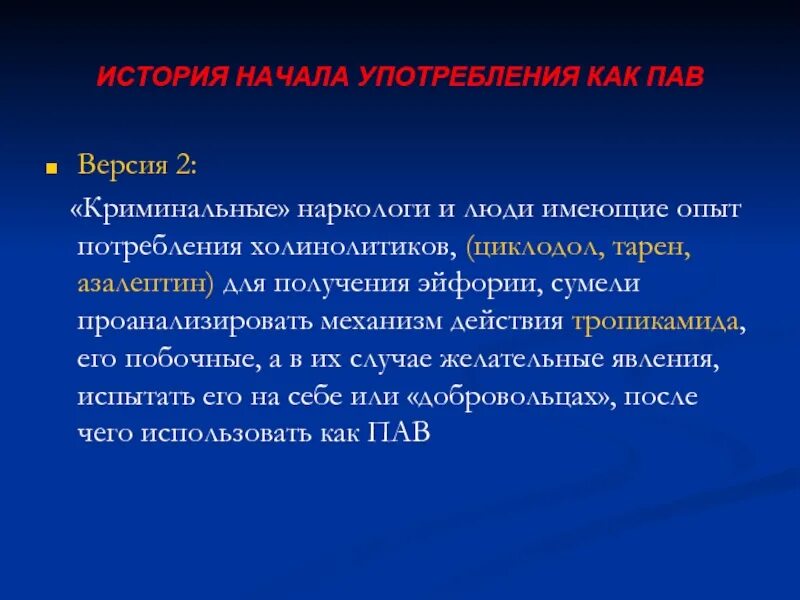 ИСТОРИЯ НАЧАЛА УПОТРЕБЛЕНИЯ КАК ПАВ

Версия 2:

«Криминальные» наркологи и люди имеющие опыт потребления холинолитиков, (циклодол, тарен, азалептин) для получения эйфории, сумели проанализировать механизм действия тропикамида, его побочные, а в их случае желательные явления, испытать его на себе или «добровольцах», после чего использовать как ПАВ